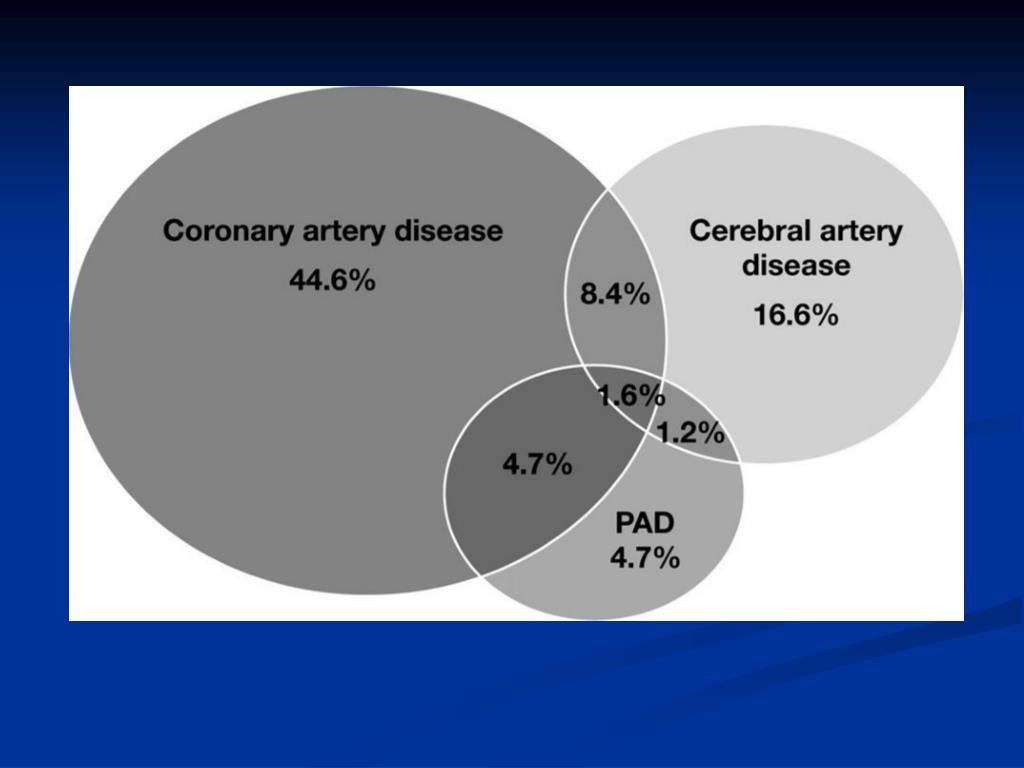 Coronary artery disease
44.6%

Cerebral artery disease
16.6%

8.4%

1.6%

1.2%

4.7%

PAD
4.7%